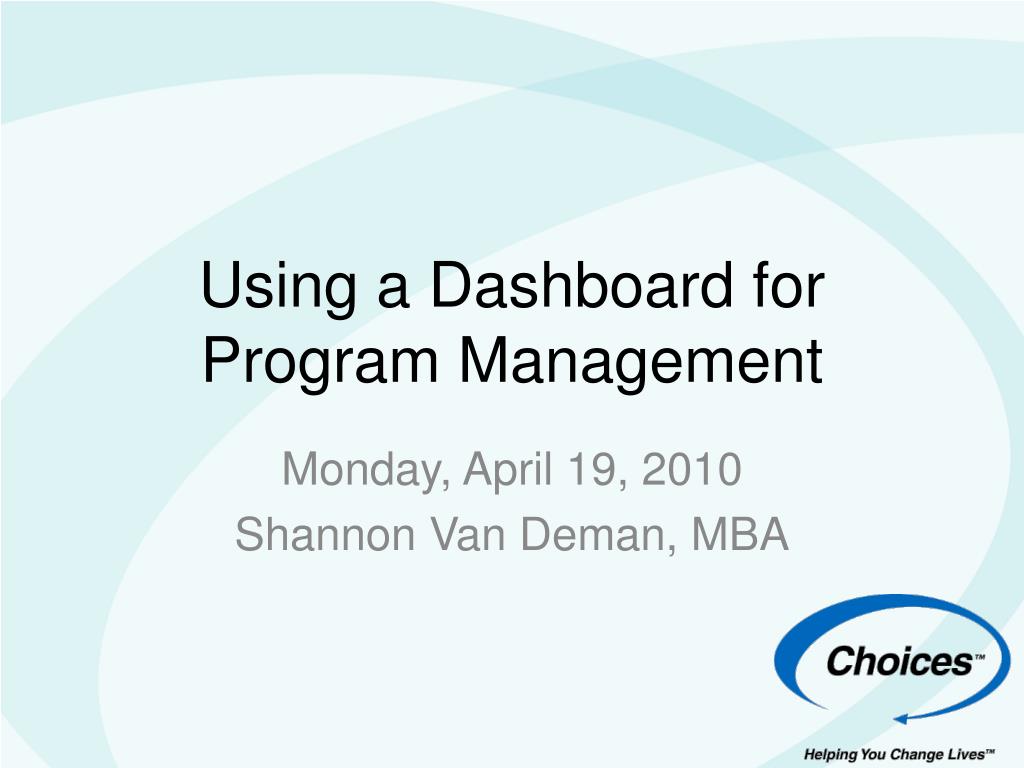 Using a Dashboard for Program Management

Monday, April 19, 2010
Shannon Van Deman, MBA

Choices™

Helping You Change Lives™